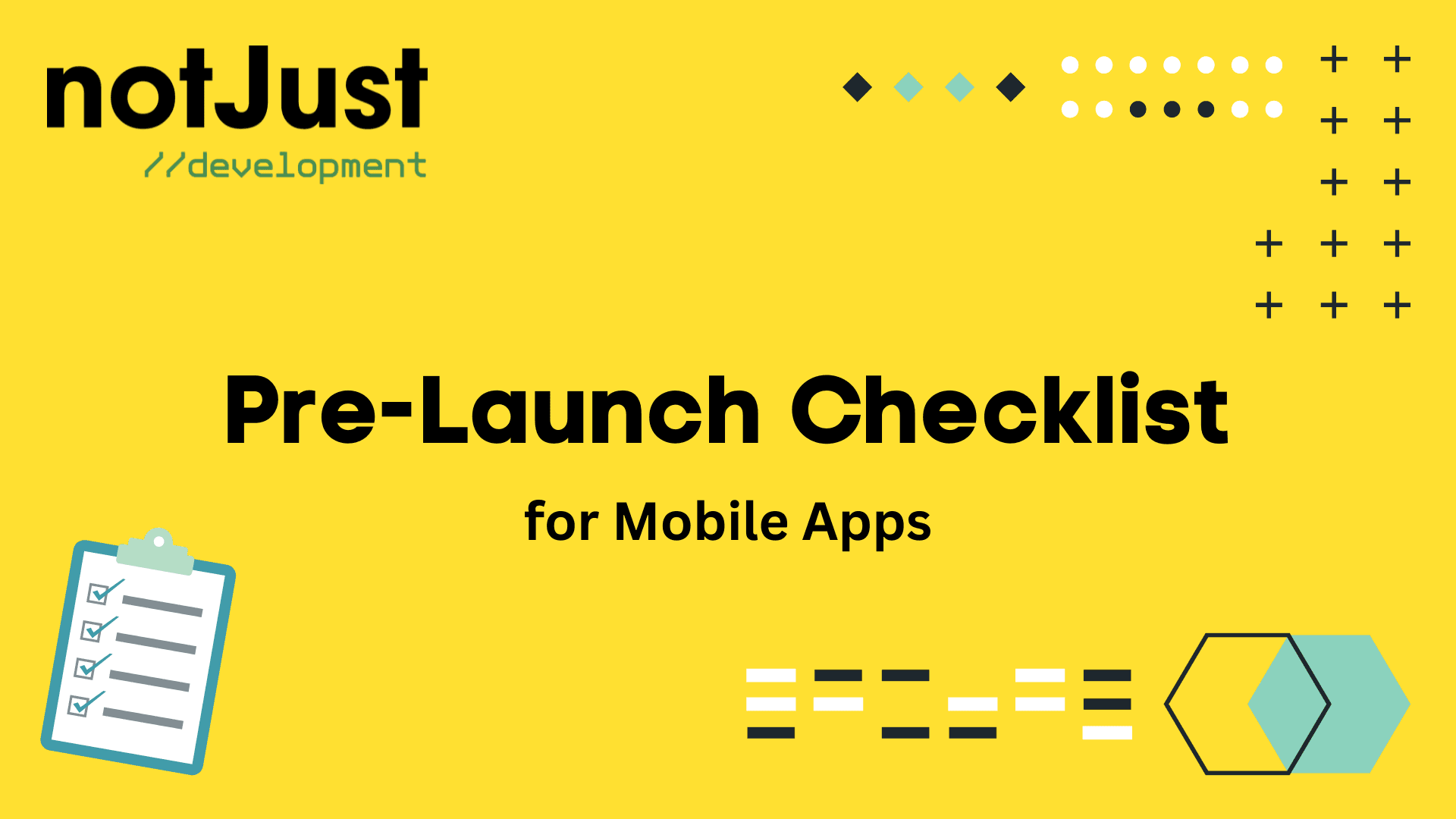 notJust
//development

Pre-Launch Checklist

for Mobile Apps